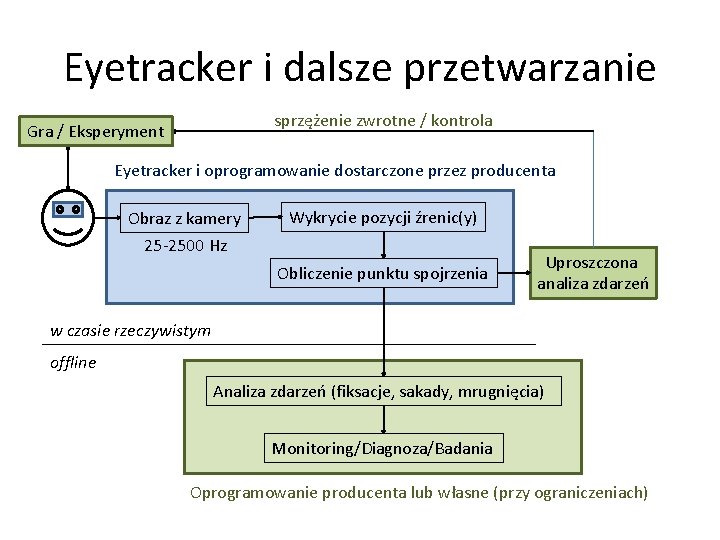 Eyetracker i dalsze przetwarzanie

Gra / Eksperyment

sprzężenie zwrotne / kontrola

Eyetracker i oprogramowanie dostarczone przez producenta

Obraz z kamery

25-2500 Hz

Wykrycie pozycji źrenic(y)

Obliczenie punktu spojrzenia

Uproszczona analiza zdarzeń

w czasie rzeczywistym

offline

Analiza zdarzeń (fiksacje, sakady, mrugnięcia)

Monitoring/Diagnoza/Badania

Oprogramowanie producenta lub własne (przy ograniczeniach)